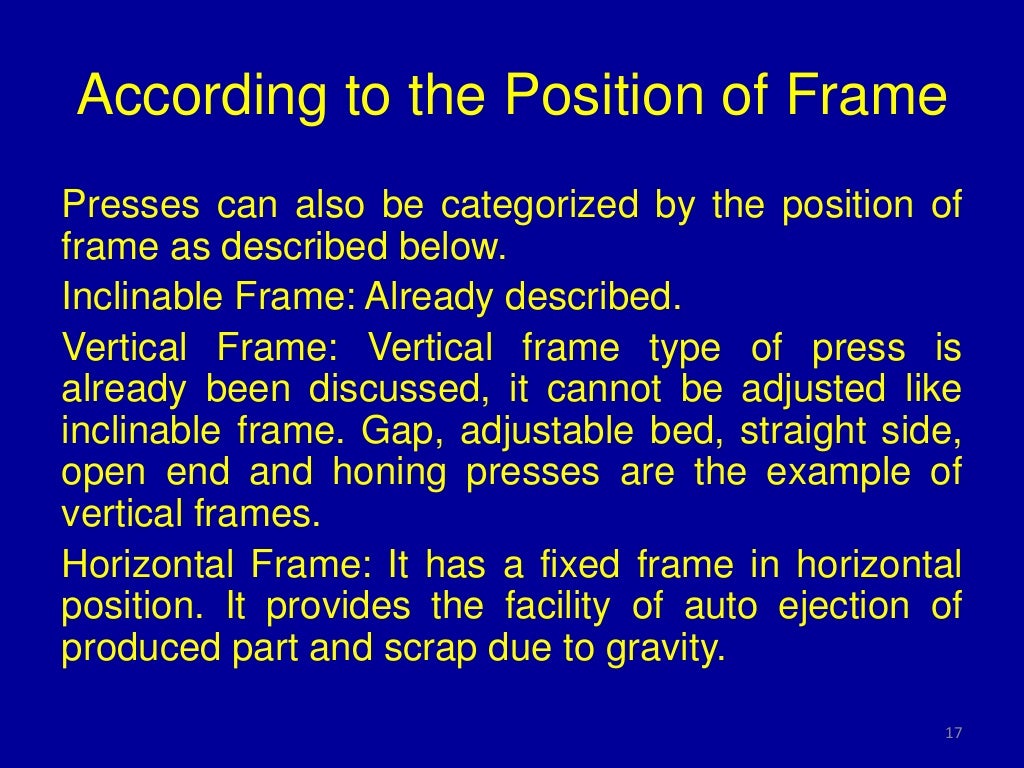 According to the Position of Frame

Presses can also be categorized by the position of frame as described below.

Inclinable Frame: Already described.

Vertical Frame: Vertical frame type of press is already been discussed, it cannot be adjusted like inclinable frame. Gap, adjustable bed, straight side, open end and honing presses are the example of vertical frames.

Horizontal Frame: It has a fixed frame in horizontal position. It provides the facility of auto ejection of produced part and scrap due to gravity.

17